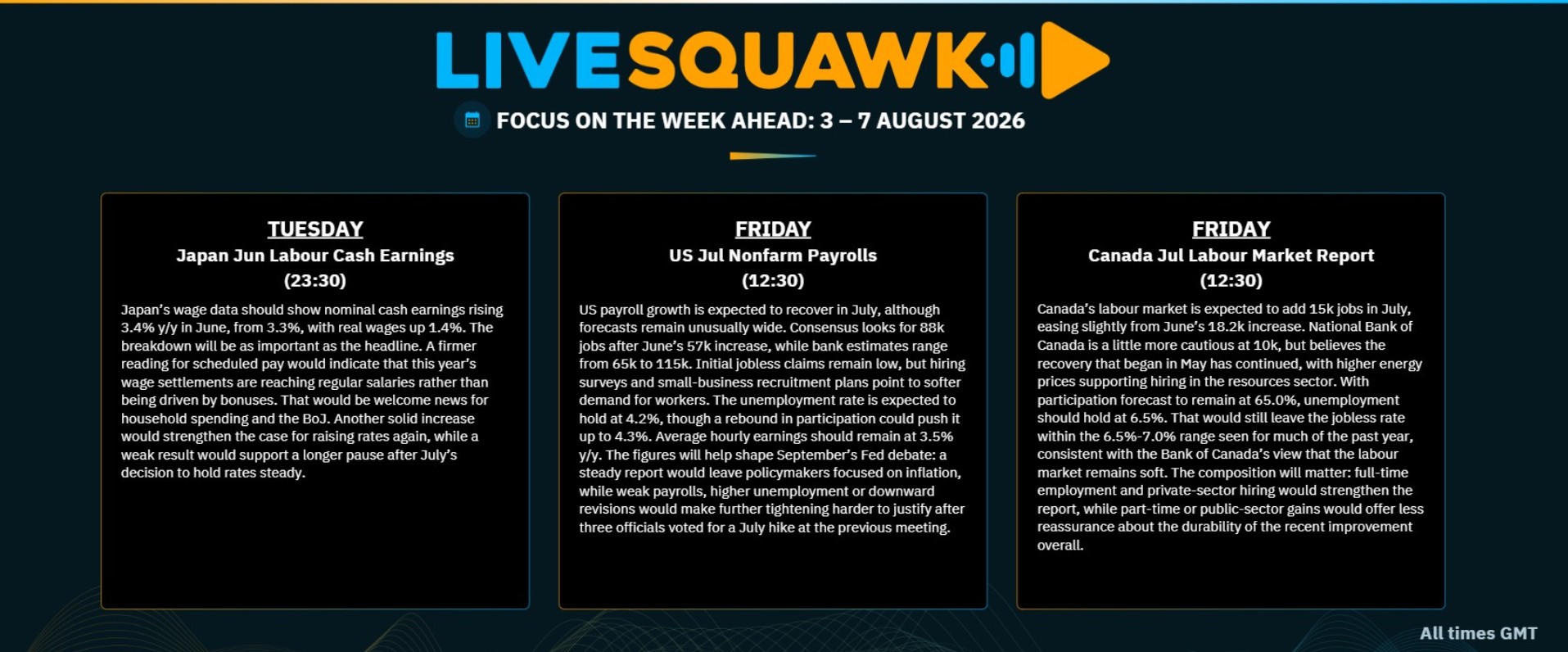 LIVESQUAWK

FOCUS ON THE WEEK AHEAD: 3 – 7 AUGUST 2026

TUESDAY
Japan Jun Labour Cash Earnings
(23:30)

Japan's wage data should show nominal cash earnings rising 3.4% y/y in June, from 3.3%, with real wages up 1.4%. The breakdown will be as important as the headline. A firmer reading for scheduled pay would indicate that this year's wage settlements are reaching regular salaries rather than being driven by bonuses. That would be welcome news for household spending and the BoJ. Another solid increase would strengthen the case for raising rates again, while a weak result would support a longer pause after July's decision to hold rates steady.

FRIDAY
US Jul Nonfarm Payrolls
(12:30)

US payroll growth is expected to recover in July, although forecasts remain unusually wide. Consensus looks for 88k jobs after June's 57k increase, while bank estimates range from 65k to 115k. Initial jobless claims remain low, but hiring surveys and small-business recruitment plans point to softer demand for workers. The unemployment rate is expected to hold at 4.2%, though a rebound in participation could push it up to 4.3%. Average hourly earnings should remain at 3.5% y/y. The figures will help shape September's Fed debate: a steady report would leave policymakers focused on inflation, while weak payrolls, higher unemployment or downward revisions would make further tightening harder to justify after three officials voted for a July hike at the previous meeting.

FRIDAY
Canada Jul Labour Market Report
(12:30)

Canada's labour market is expected to add 15k jobs in July, easing slightly from June's 18.2k increase. National Bank of Canada is a little more cautious at 10k, but believes the recovery that began in May has continued, with higher energy prices supporting hiring in the resources sector. With participation forecast to remain at 65.0%, unemployment should hold at 6.5%. That would still leave the jobless rate within the 6.5%-7.0% range seen for much of the past year, consistent with the Bank of Canada's view that the labour market remains soft. The composition will matter: full-time employment and private-sector hiring would strengthen the report, while part-time or public-sector gains would offer less reassurance about the durability of the recent improvement overall.

All times GMT